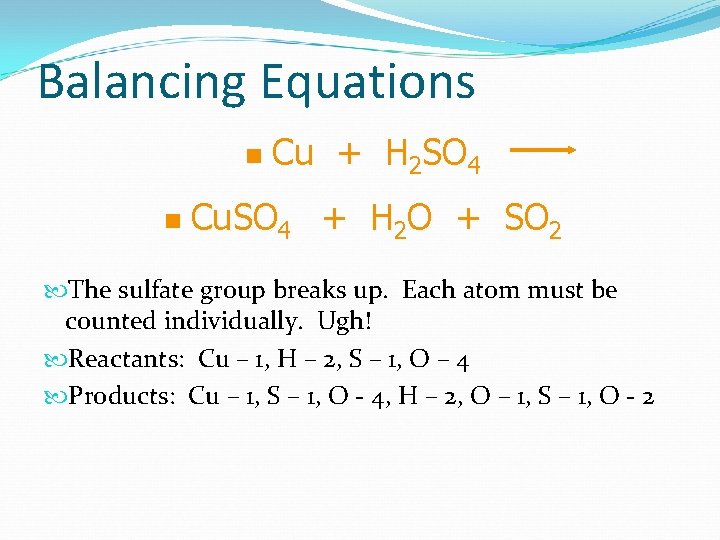 Balancing Equations

$Cu + H_2SO_4 \longrightarrow$

$CuSO_4 + H_2O + SO_2$

The sulfate group breaks up. Each atom must be counted individually. Ugh!

Reactants: Cu – 1, H – 2, S – 1, O – 4

Products: Cu – 1, S – 1, O - 4, H – 2, O – 1, S – 1, O - 2